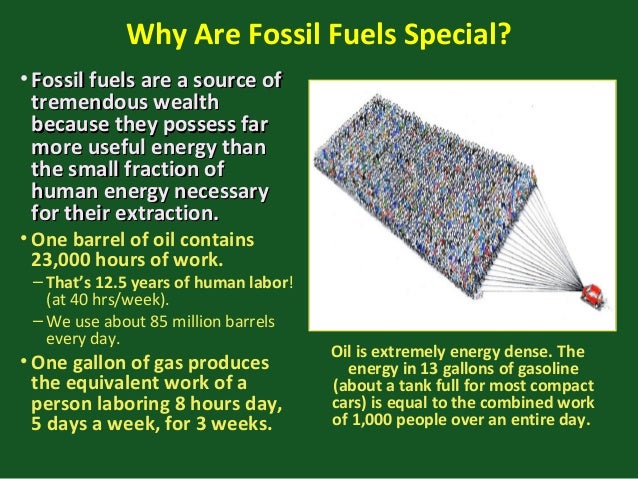 Why Are Fossil Fuels Special?

• Fossil fuels are a source of tremendous wealth because they possess far more useful energy than the small fraction of human energy necessary for their extraction.

• One barrel of oil contains 23,000 hours of work.

– That's 12.5 years of human labor! (at 40 hrs/week).

– We use about 85 million barrels every day.

• One gallon of gas produces the equivalent work of a person laboring 8 hours day, 5 days a week, for 3 weeks.

Oil is extremely energy dense. The energy in 13 gallons of gasoline (about a tank full for most compact cars) is equal to the combined work of 1,000 people over an entire day.